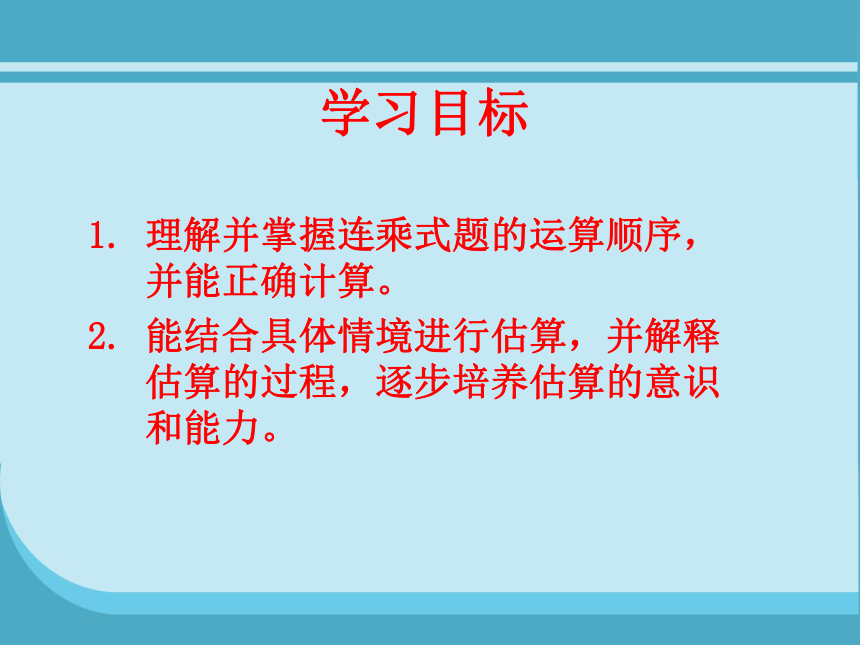 学习目标

1. 理解并掌握连乘式题的运算顺序，并能正确计算。

2. 能结合具体情境进行估算，并解释估算的过程，逐步培养估算的意识和能力。